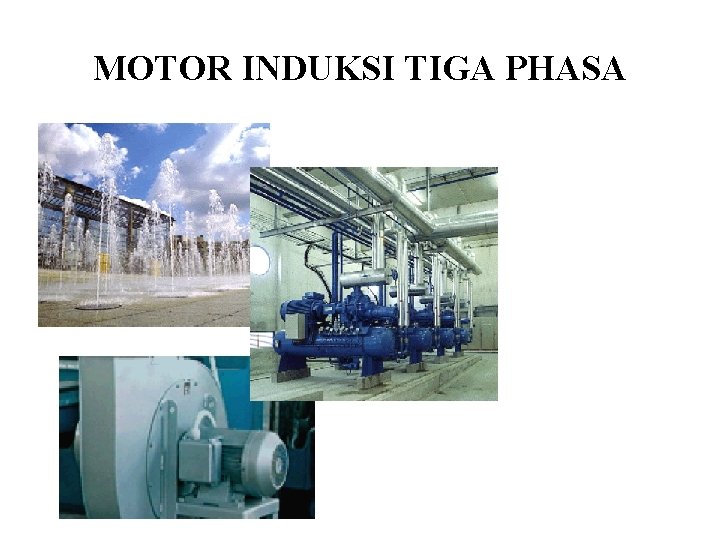 MOTOR INDUKSI TIGA PHASA